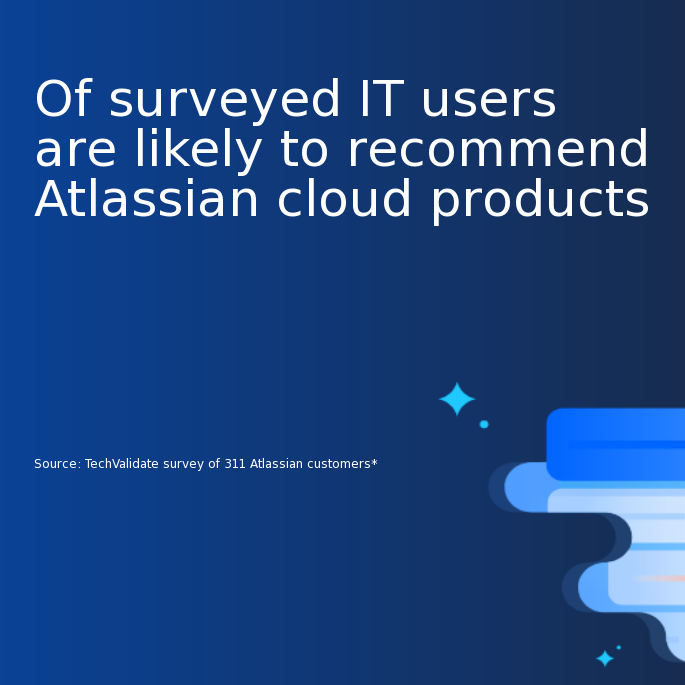 Of surveyed IT users are likely to recommend Atlassian cloud products

Source: TechValidate survey of 311 Atlassian customers*